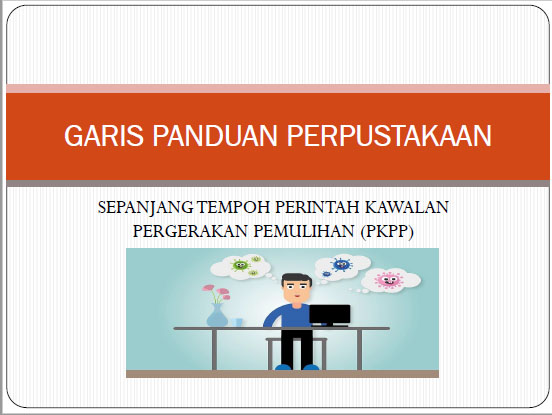 GARIS PANDUAN PERPUSTAKAAN

SEPANJANG TEMPOH PERINTAH KAWALAN PERGERAKAN PEMULIHAN (PKPP)